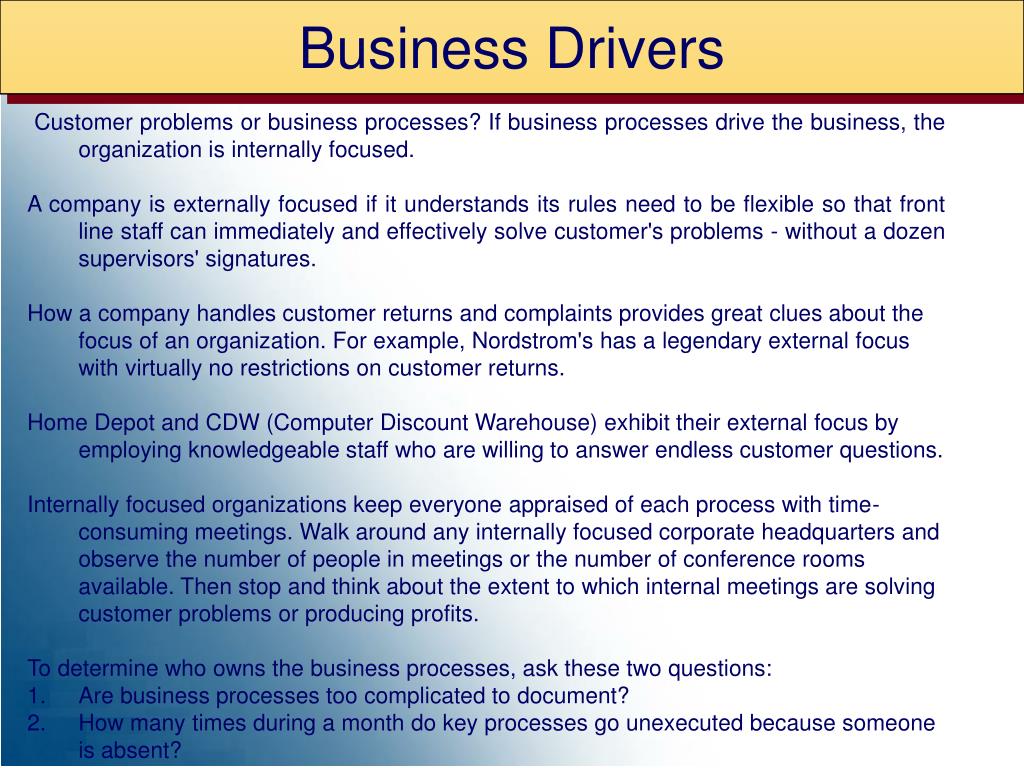 Business Drivers

Customer problems or business processes? If business processes drive the business, the organization is internally focused.

A company is externally focused if it understands its rules need to be flexible so that front line staff can immediately and effectively solve customer's problems - without a dozen supervisors' signatures.

How a company handles customer returns and complaints provides great clues about the focus of an organization. For example, Nordstrom's has a legendary external focus with virtually no restrictions on customer returns.

Home Depot and CDW (Computer Discount Warehouse) exhibit their external focus by employing knowledgeable staff who are willing to answer endless customer questions.

Internally focused organizations keep everyone appraised of each process with time-consuming meetings. Walk around any internally focused corporate headquarters and observe the number of people in meetings or the number of conference rooms available. Then stop and think about the extent to which internal meetings are solving customer problems or producing profits.

To determine who owns the business processes, ask these two questions:
1. Are business processes too complicated to document?
2. How many times during a month do key processes go unexecuted because someone is absent?